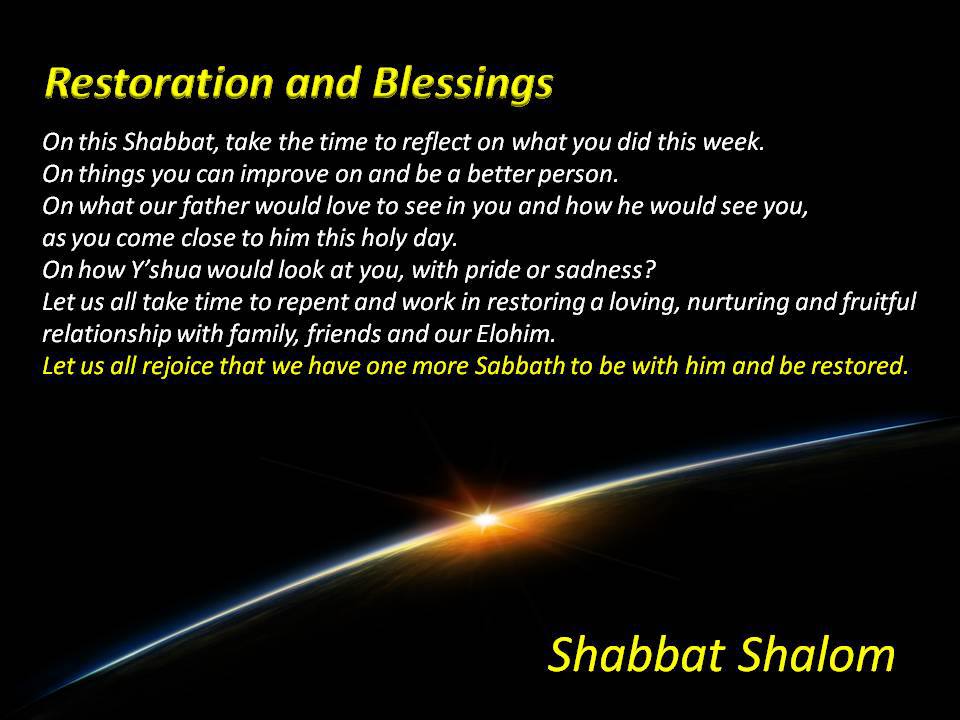 Restoration and Blessings

On this Shabbat, take the time to reflect on what you did this week.
On things you can improve on and be a better person.
On what our father would love to see in you and how he would see you, as you come close to him this holy day.
On how Y'shua would look at you, with pride or sadness?
Let us all take time to repent and work in restoring a loving, nurturing and fruitful relationship with family, friends and our Elohim.
Let us all rejoice that we have one more Sabbath to be with him and be restored.

Shabbat Shalom